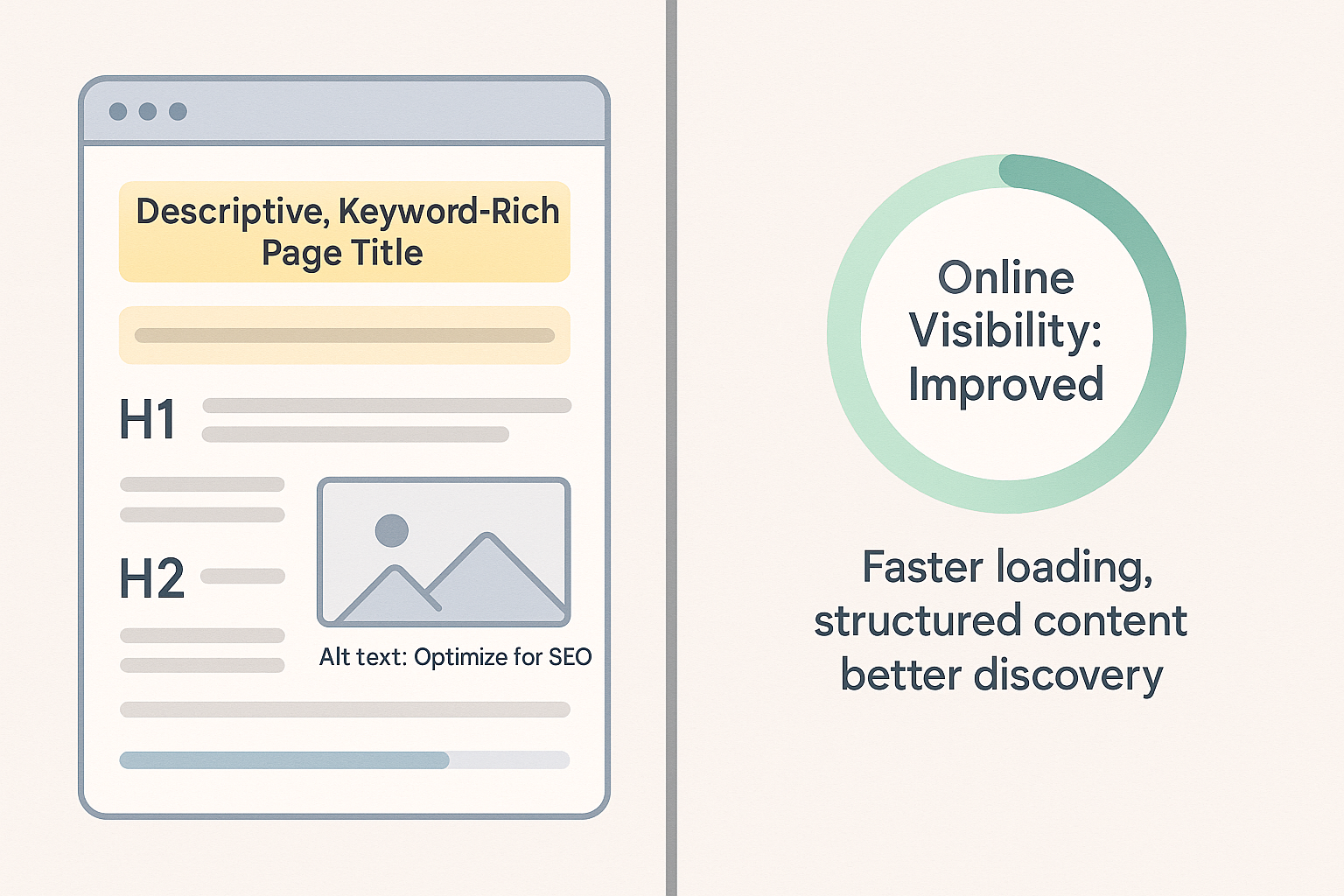 Descriptive, Keyword-Rich Page Title

H1

H2

Alt text: Optimize for SEO

Online Visibility: Improved

Faster loading, structured content better discovery